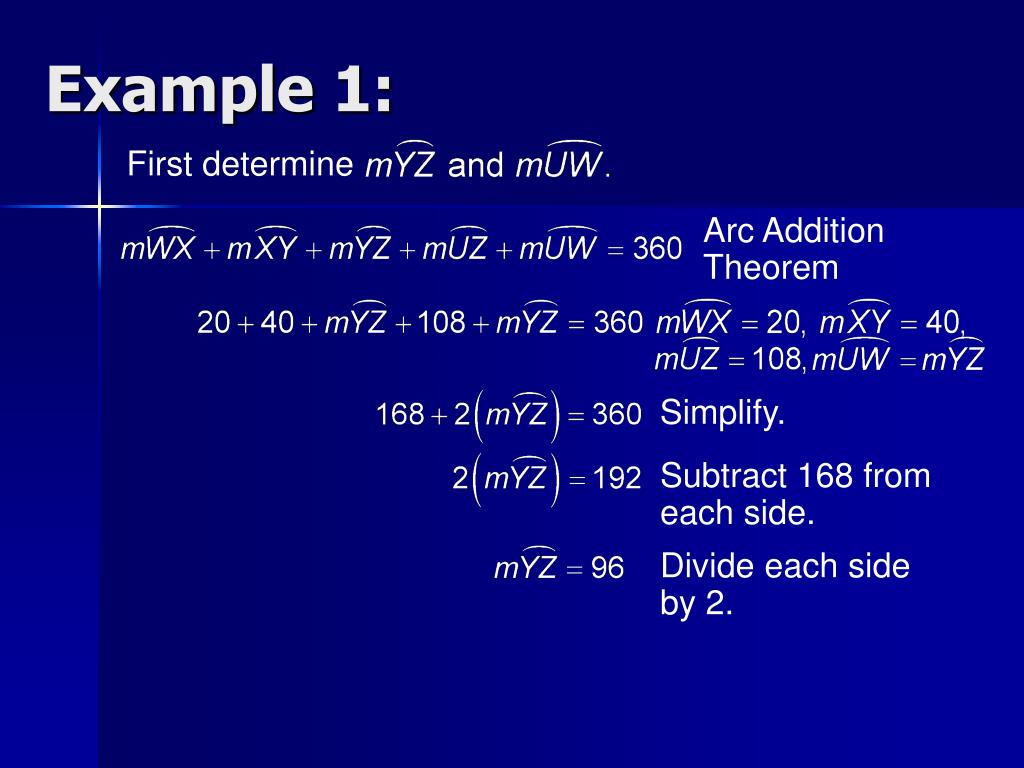 Example 1:

First determine $m\overset{\frown}{YZ}$ and $m\overset{\frown}{UW}$.

$m\overset{\frown}{WX} + m\overset{\frown}{XY} + m\overset{\frown}{YZ} + m\overset{\frown}{UZ} + m\overset{\frown}{UW} = 360$ Arc Addition Theorem

$20 + 40 + m\overset{\frown}{YZ} + 108 + m\overset{\frown}{YZ} = 360$ $m\overset{\frown}{WX} = 20,\ m\overset{\frown}{XY} = 40,$ $m\overset{\frown}{UZ} = 108, m\overset{\frown}{UW} = m\overset{\frown}{YZ}$

$168 + 2\left(m\overset{\frown}{YZ}\right) = 360$ Simplify.

$2\left(m\overset{\frown}{YZ}\right) = 192$ Subtract 168 from each side.

$m\overset{\frown}{YZ} = 96$ Divide each side by 2.